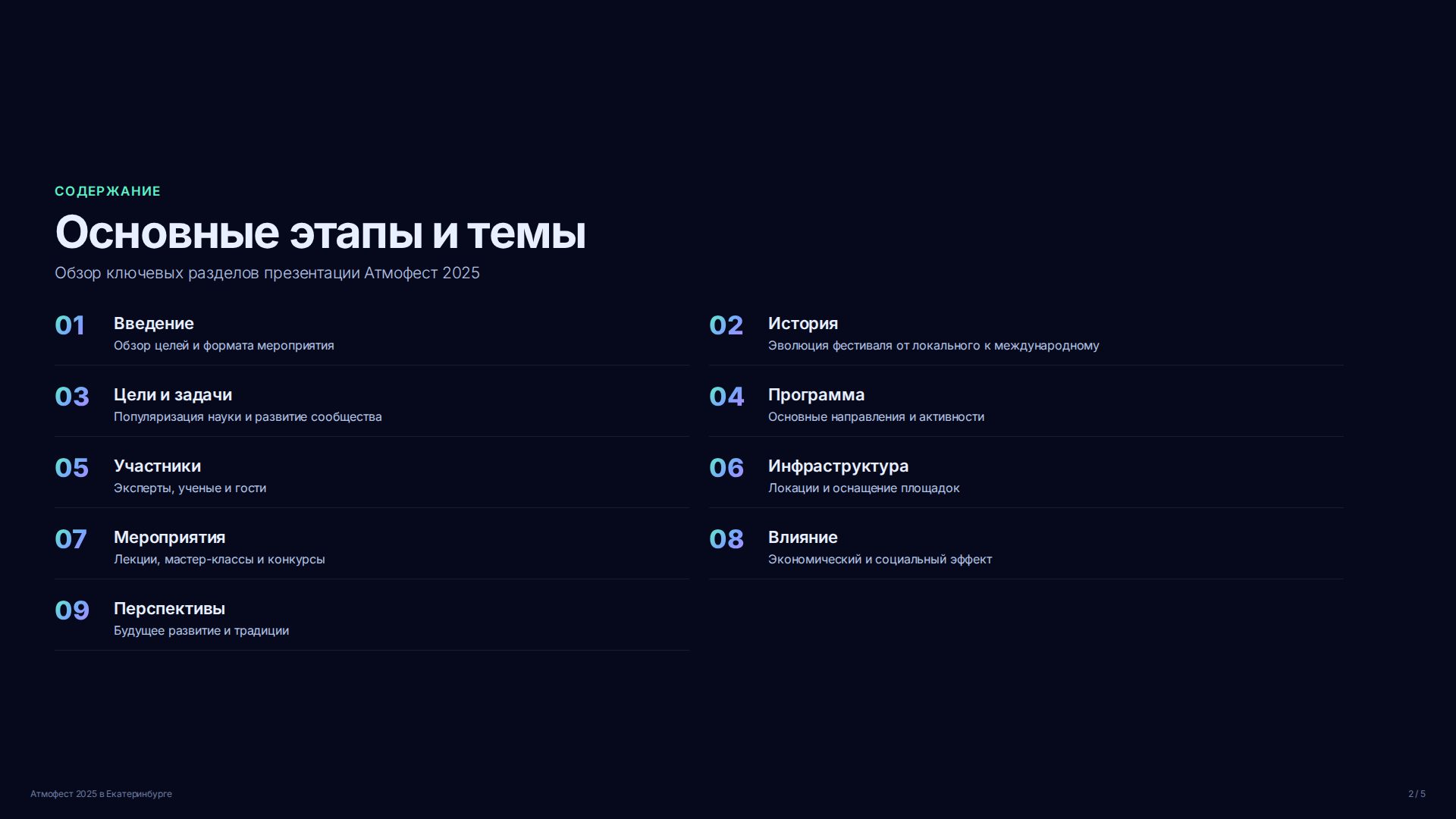 СОДЕРЖАНИЕ

Основные этапы и темы

Обзор ключевых разделов презентации Атмофест 2025

01 Введение
Обзор целей и формата мероприятия

02 История
Эволюция фестиваля от локального к международному

03 Цели и задачи
Популяризация науки и развитие сообщества

04 Программа
Основные направления и активности

05 Участники
Эксперты, ученые и гости

06 Инфраструктура
Локации и оснащение площадок

07 Мероприятия
Лекции, мастер-классы и конкурсы

08 Влияние
Экономический и социальный эффект

09 Перспективы
Будущее развитие и традиции

Атмофест 2025 в Екатеринбурге

2 / 5